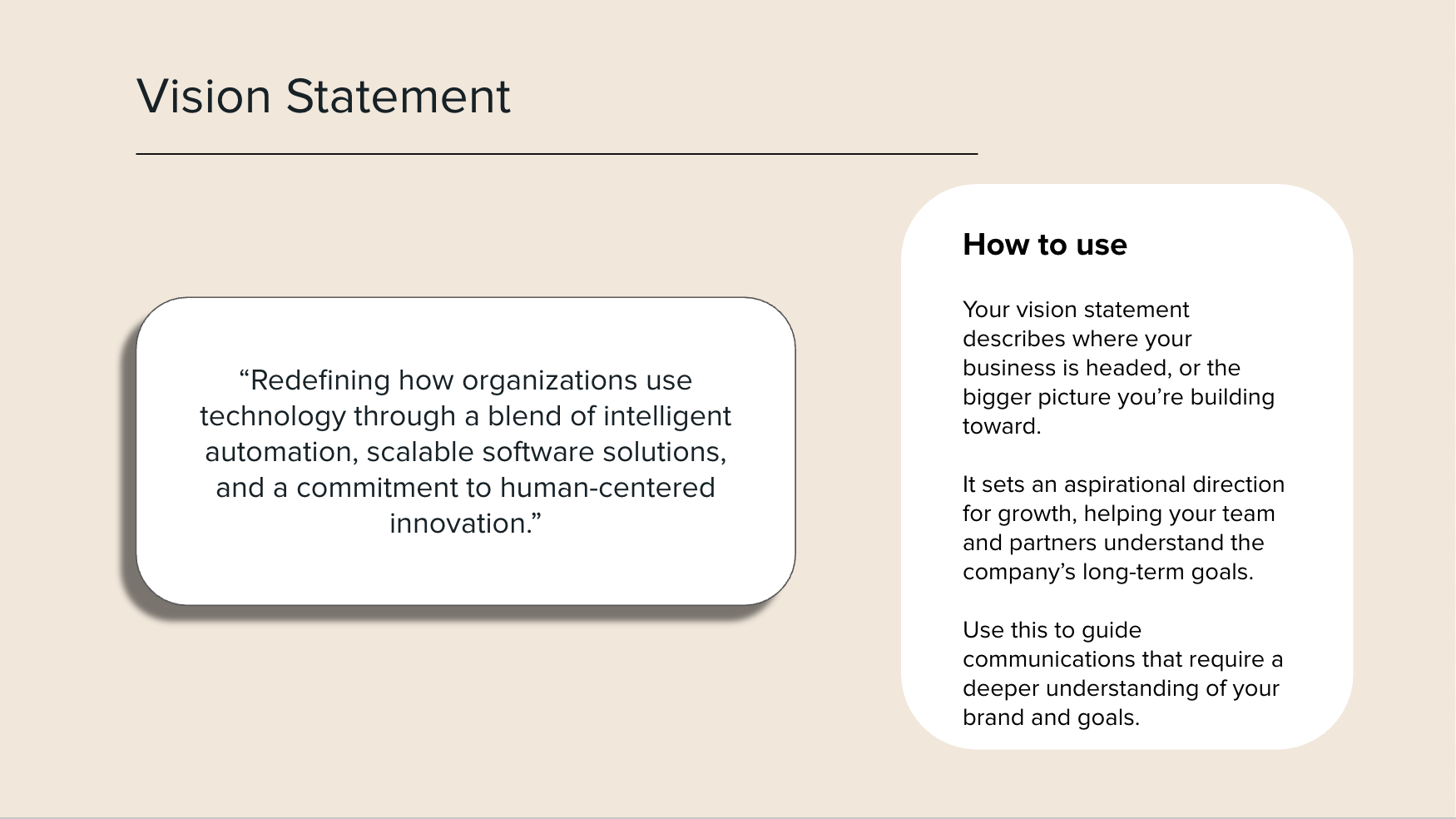 Vision Statement

“Redefining how organizations use technology through a blend of intelligent automation, scalable software solutions, and a commitment to human-centered innovation.”

How to use

Your vision statement describes where your business is headed, or the bigger picture you’re building toward.

It sets an aspirational direction for growth, helping your team and partners understand the company’s long-term goals.

Use this to guide communications that require a deeper understanding of your brand and goals.